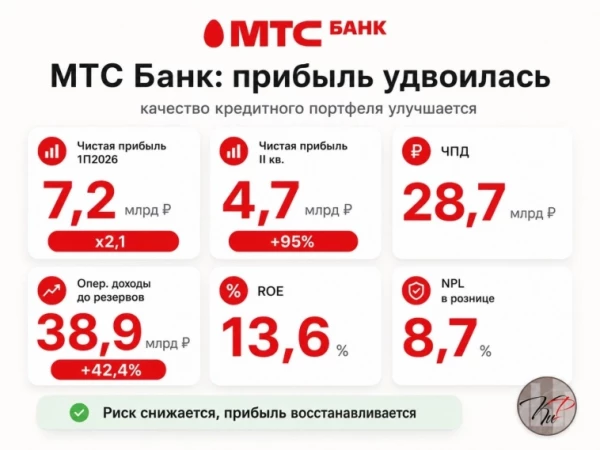 МТС БАНК

МТС Банк: прибыль удвоилась

качество кредитного портфеля улучшается

Чистая прибыль 1П2026
7,2 млрд ₽
x2,1

Чистая прибыль II кв.
4,7 млрд ₽
+95%

ЧПД
28,7 млрд ₽

Опер. доходы до резервов
38,9 млрд ₽
+42,4%

ROE
13,6 %

NPL в рознице
8,7 %

Риск снижается, прибыль восстанавливается

КиР